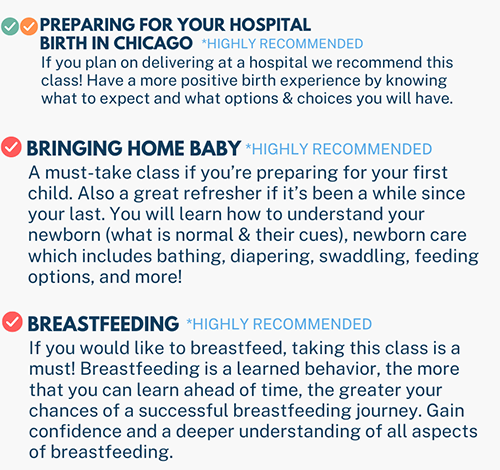 PREPARING FOR YOUR HOSPITAL BIRTH IN CHICAGO *HIGHLY RECOMMENDED

If you plan on delivering at a hospital we recommend this class! Have a more positive birth experience by knowing what to expect and what options & choices you will have.

BRINGING HOME BABY *HIGHLY RECOMMENDED

A must-take class if you're preparing for your first child. Also a great refresher if it's been a while since your last. You will learn how to understand your newborn (what is normal & their cues), newborn care which includes bathing, diapering, swaddling, feeding options, and more!

BREASTFEEDING *HIGHLY RECOMMENDED

If you would like to breastfeed, taking this class is a must! Breastfeeding is a learned behavior, the more that you can learn ahead of time, the greater your chances of a successful breastfeeding journey. Gain confidence and a deeper understanding of all aspects of breastfeeding.